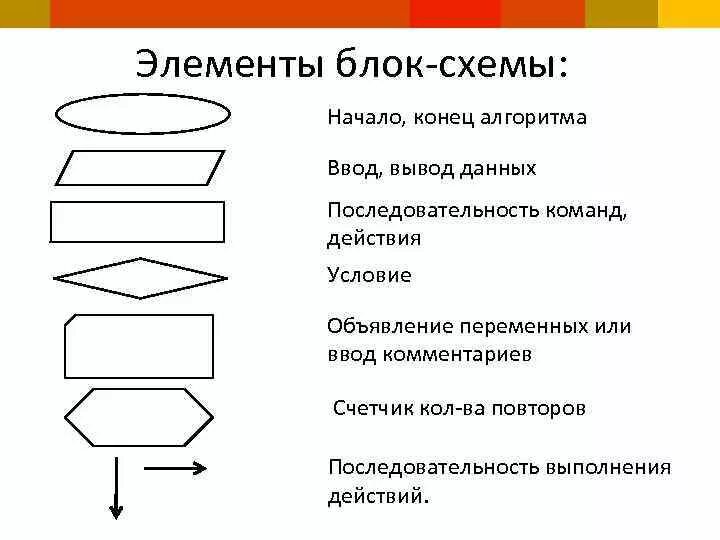 Элементы блок-схемы:

Начало, конец алгоритма

Ввод, вывод данных

Последовательность команд, действия

Условие

Объявление переменных или ввод комментариев

Счетчик кол-ва повторов

Последовательность выполнения действий.